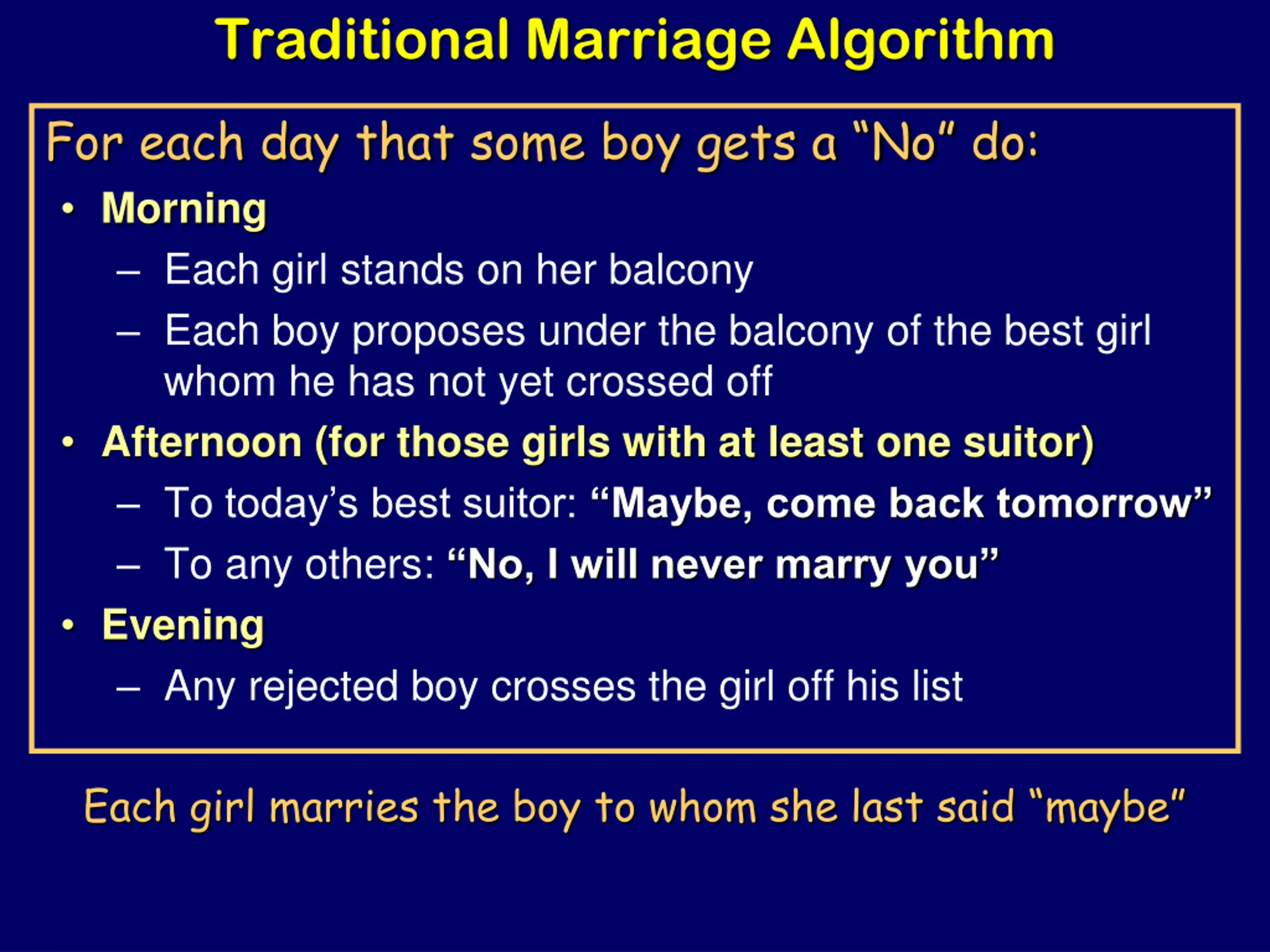 Traditional Marriage Algorithm

For each day that some boy gets a "No" do:

• Morning
  – Each girl stands on her balcony
  – Each boy proposes under the balcony of the best girl whom he has not yet crossed off
• Afternoon (for those girls with at least one suitor)
  – To today's best suitor: "Maybe, come back tomorrow"
  – To any others: "No, I will never marry you"
• Evening
  – Any rejected boy crosses the girl off his list

Each girl marries the boy to whom she last said "maybe"